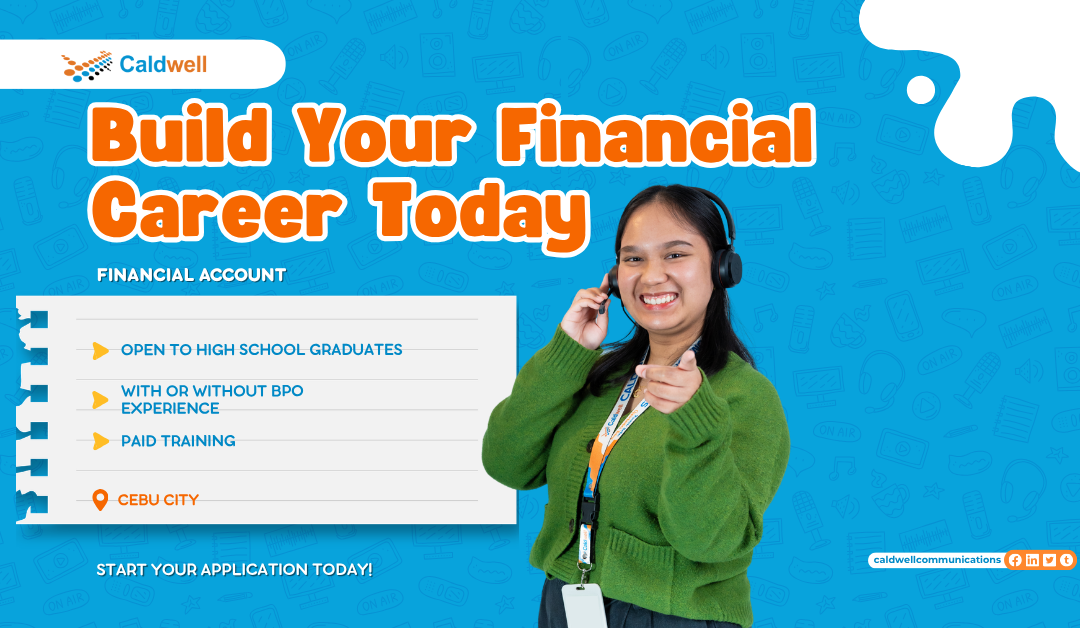 Caldwell

Build Your Financial Career Today

FINANCIAL ACCOUNT

OPEN TO HIGH SCHOOL GRADUATES

WITH OR WITHOUT BPO EXPERIENCE

PAID TRAINING

CEBU CITY

START YOUR APPLICATION TODAY!

caldwellcommunications